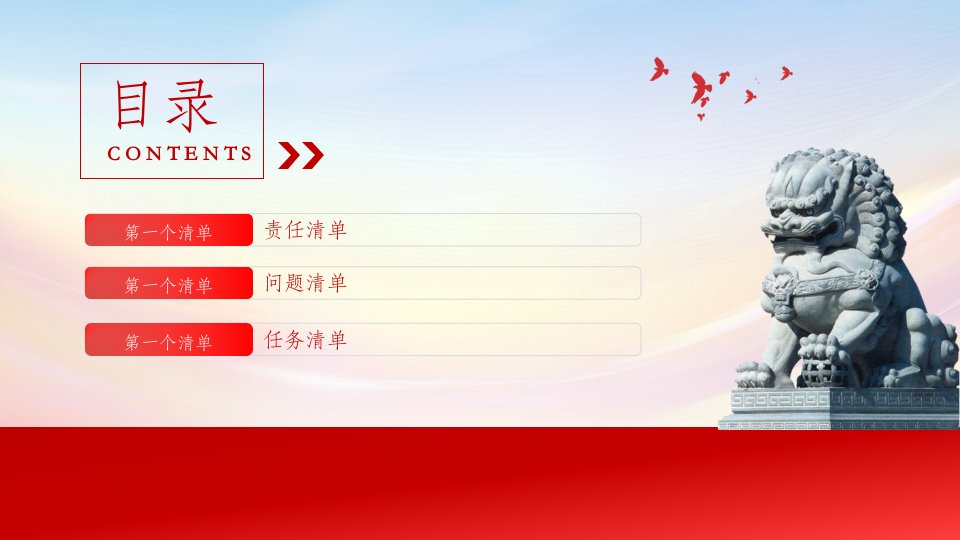 目录
CONTENTS

第一个清单 责任清单

第一个清单 问题清单

第一个清单 任务清单